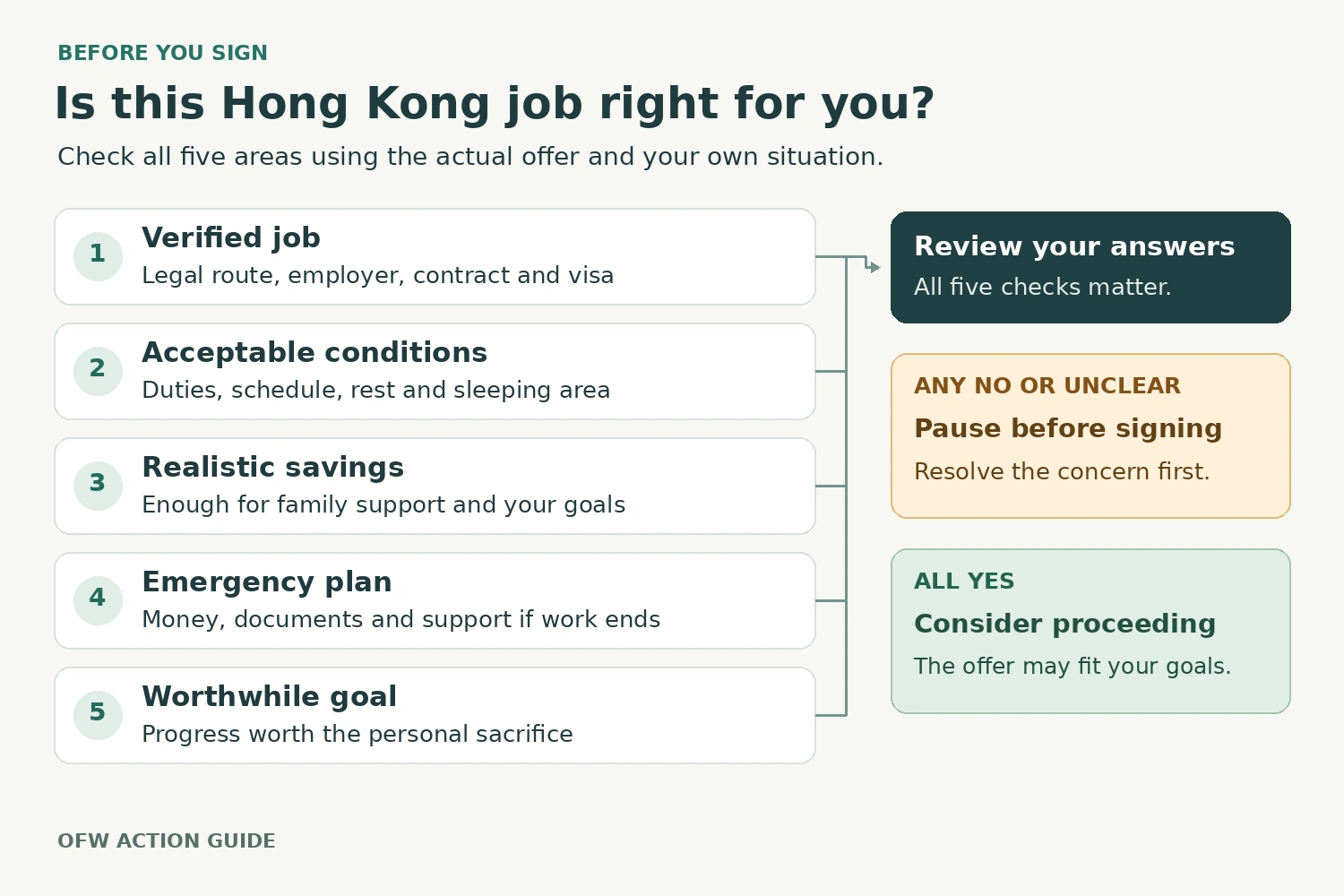 BEFORE YOU SIGN

Is this Hong Kong job right for you?

Check all five areas using the actual offer and your own situation.

1 Verified job
Legal route, employer, contract and visa

2 Acceptable conditions
Duties, schedule, rest and sleeping area

3 Realistic savings
Enough for family support and your goals

4 Emergency plan
Money, documents and support if work ends

5 Worthwhile goal
Progress worth the personal sacrifice

Review your answers
All five checks matter.

ANY NO OR UNCLEAR
Pause before signing
Resolve the concern first.

ALL YES
Consider proceeding
The offer may fit your goals.

OFW ACTION GUIDE